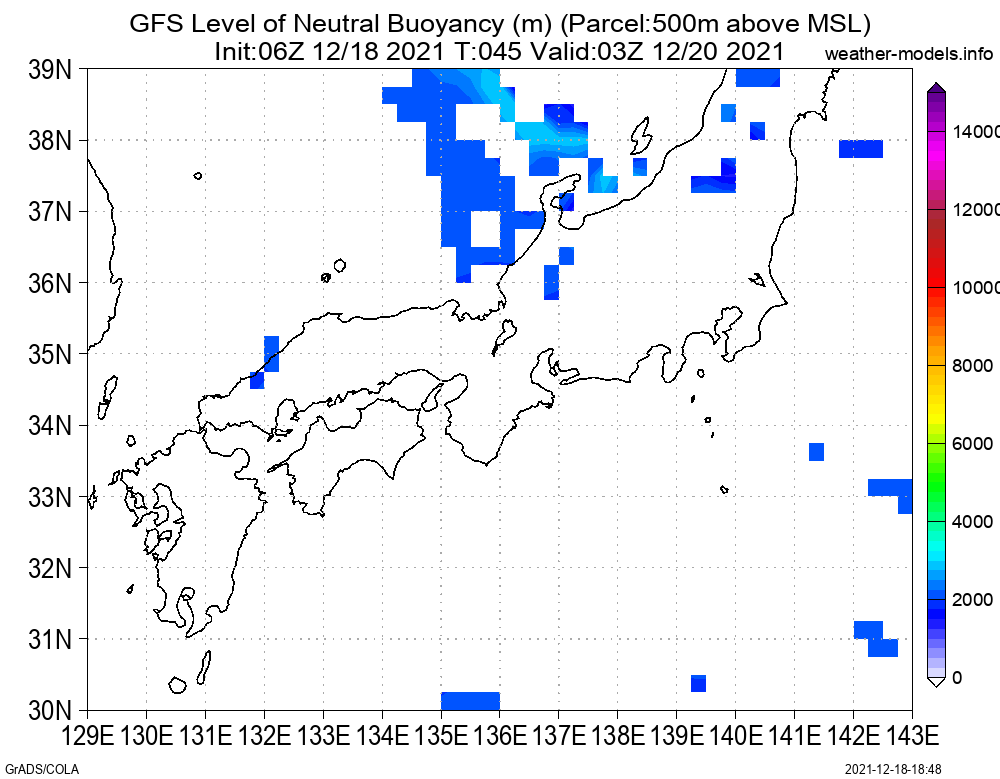 GFS Level of Neutral Buoyancy (m) (Parcel:500m above MSL)
Init:06Z 12/18 2021 T:045 Valid:03Z 12/20 2021

weather-models.info

39N
38N
37N
36N
35N
34N
33N
32N
31N
30N

129E 130E 131E 132E 133E 134E 135E 136E 137E 138E 139E 140E 141E 142E 143E

14000
12000
10000
8000
6000
4000
2000
0

GrADS/COLA

2021-12-18-18:48